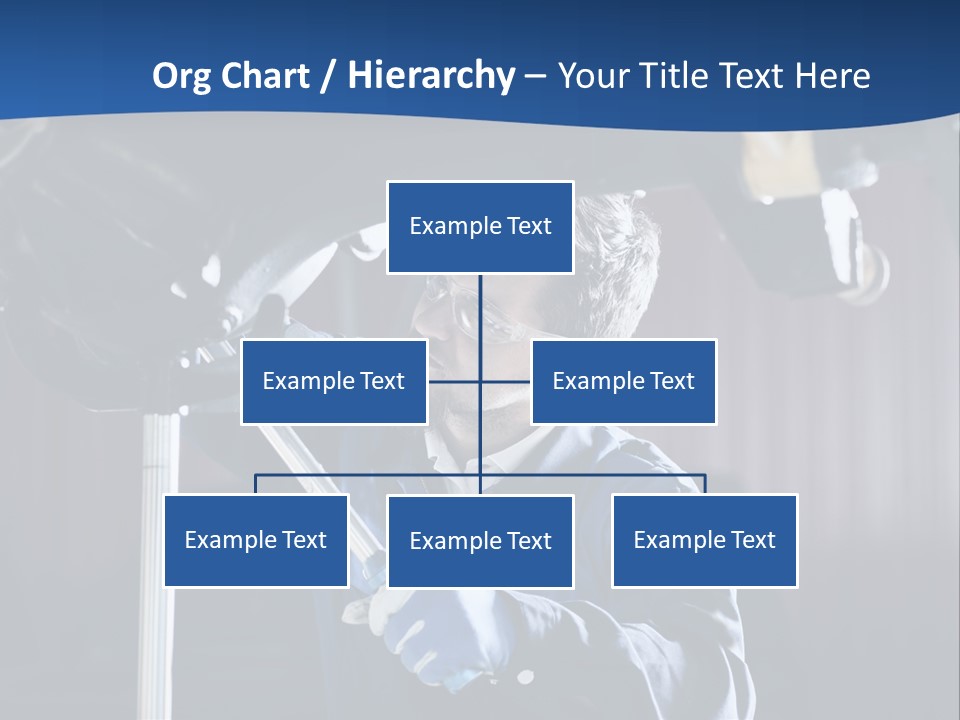 Org Chart / Hierarchy – Your Title Text Here

Example Text

Example Text

Example Text

Example Text

Example Text

Example Text